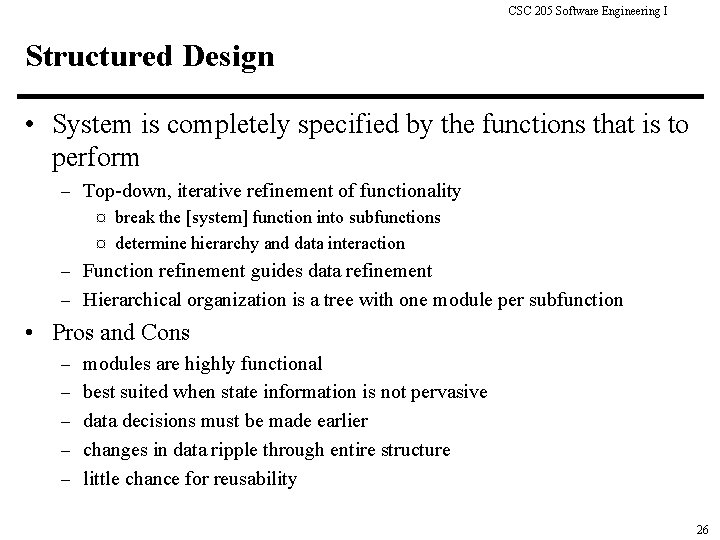 CSC 205 Software Engineering I

Structured Design

• System is completely specified by the functions that is to perform
  – Top-down, iterative refinement of functionality
    ¤ break the [system] function into subfunctions
    ¤ determine hierarchy and data interaction
  – Function refinement guides data refinement
  – Hierarchical organization is a tree with one module per subfunction
• Pros and Cons
  – modules are highly functional
  – best suited when state information is not pervasive
  – data decisions must be made earlier
  – changes in data ripple through entire structure
  – little chance for reusability

26